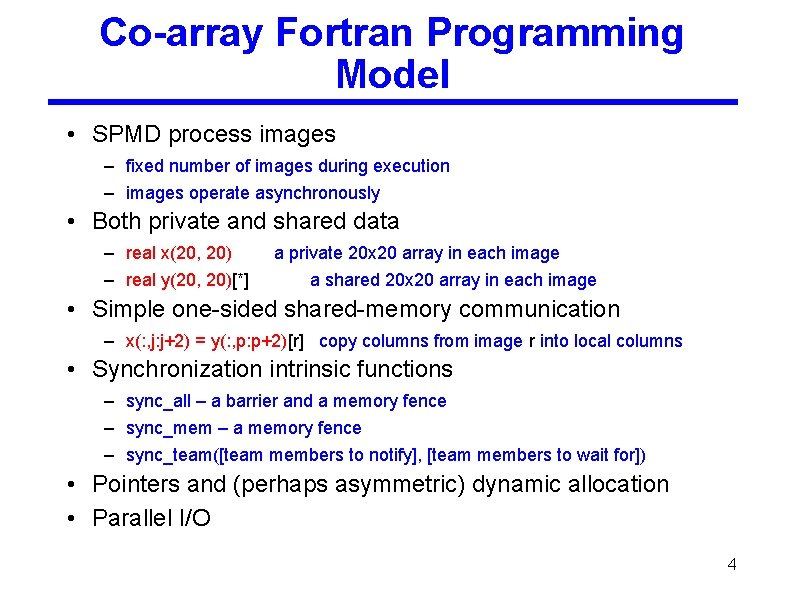 Co-array Fortran Programming Model

• SPMD process images
– fixed number of images during execution
– images operate asynchronously
• Both private and shared data
– real x(20, 20) a private 20x20 array in each image
– real y(20, 20)[*] a shared 20x20 array in each image
• Simple one-sided shared-memory communication
– x(:,j:j+2) = y(:,p:p+2)[r] copy columns from image r into local columns
• Synchronization intrinsic functions
– sync_all – a barrier and a memory fence
– sync_mem – a memory fence
– sync_team([team members to notify], [team members to wait for])
• Pointers and (perhaps asymmetric) dynamic allocation
• Parallel I/O

4